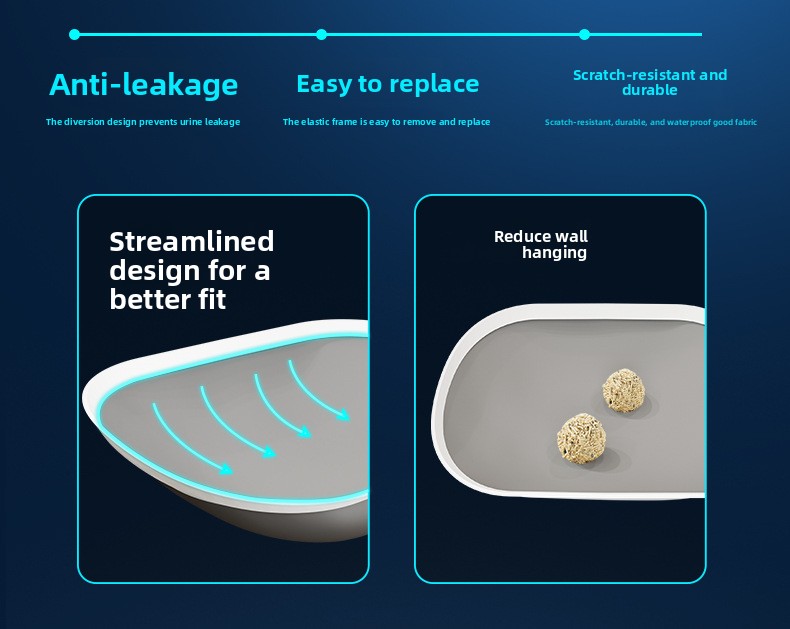 Anti-leakage

The diversion design prevents urine leakage

Easy to replace

The elastic frame is easy to remove and replace

Scratch-resistant and durable

Scratch-resistant, durable, and waterproof good fabric

Streamlined design for a better fit

Reduce wall hanging